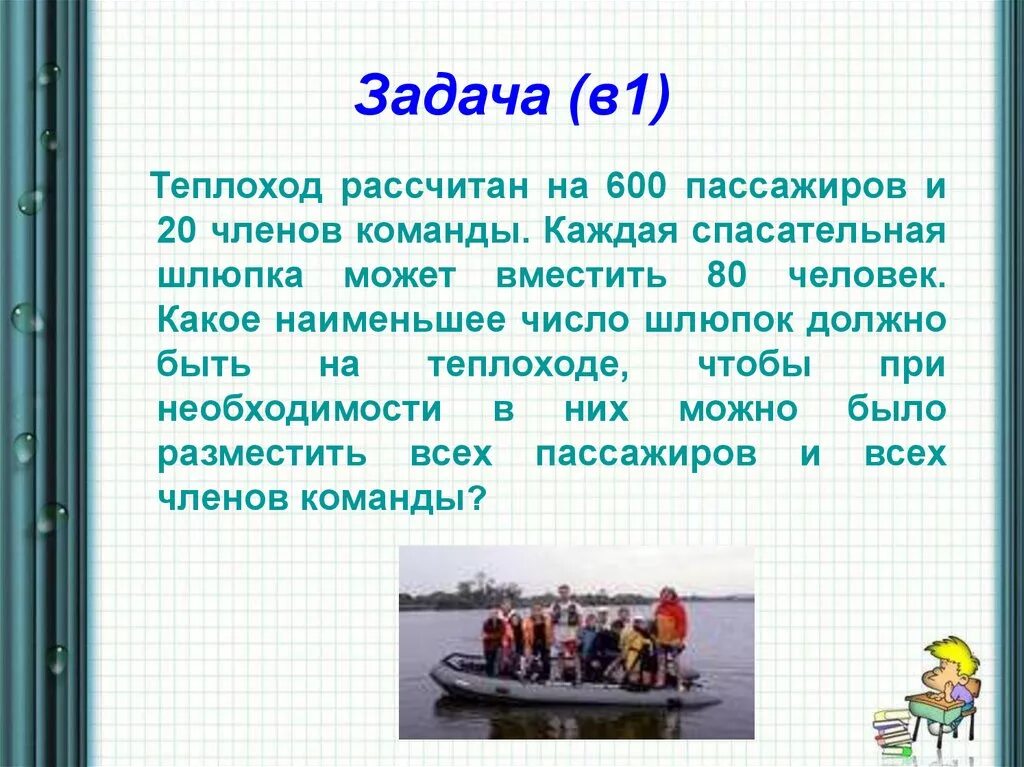 Задача (в1)

Теплоход рассчитан на 600 пассажиров и 20 членов команды. Каждая спасательная шлюпка может вместить 80 человек. Какое наименьшее число шлюпок должно быть на теплоходе, чтобы при необходимости в них можно было разместить всех пассажиров и всех членов команды?